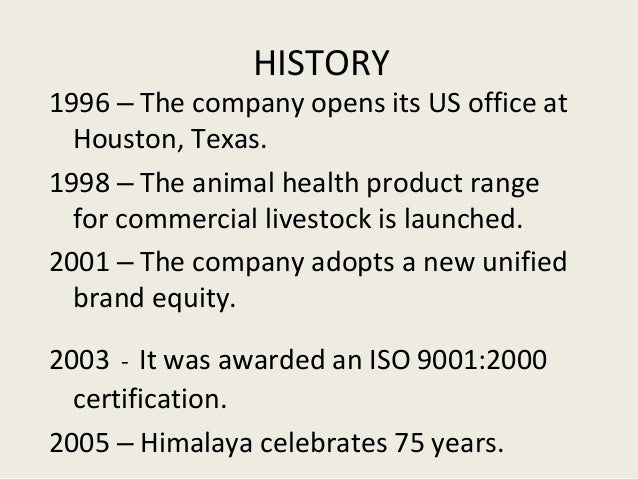 HISTORY

1996 – The company opens its US office at Houston, Texas.

1998 – The animal health product range for commercial livestock is launched.

2001 – The company adopts a new unified brand equity.

2003 - It was awarded an ISO 9001:2000 certification.

2005 – Himalaya celebrates 75 years.